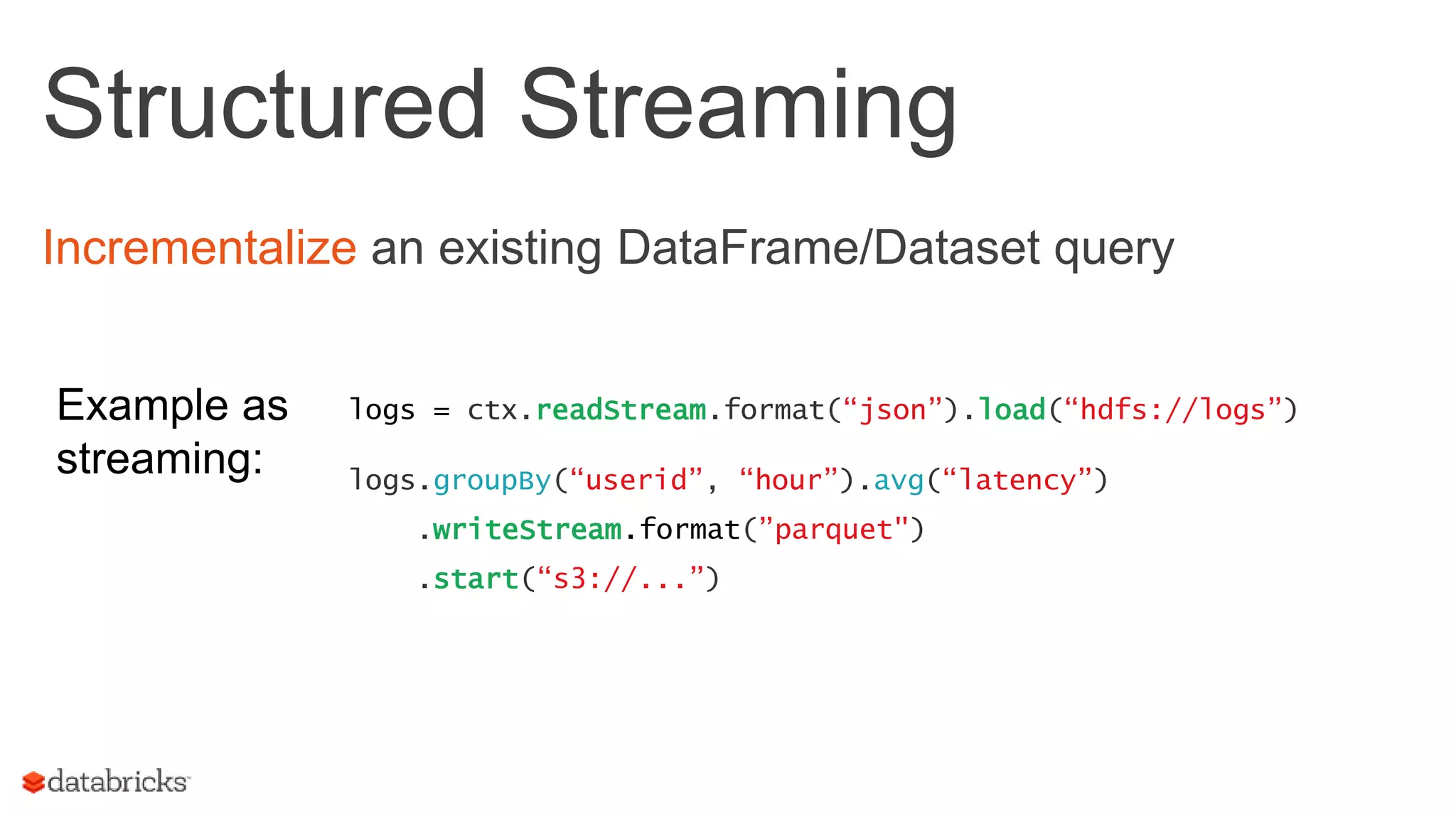 Structured Streaming

Incrementalize an existing DataFrame/Dataset query

Example as streaming:

logs = ctx.readStream.format(“json”).load(“hdfs://logs”)

logs.groupBy(“userid”, “hour”).avg(“latency”)
    .writeStream.format(”parquet")
    .start(“s3://...”)

databricks